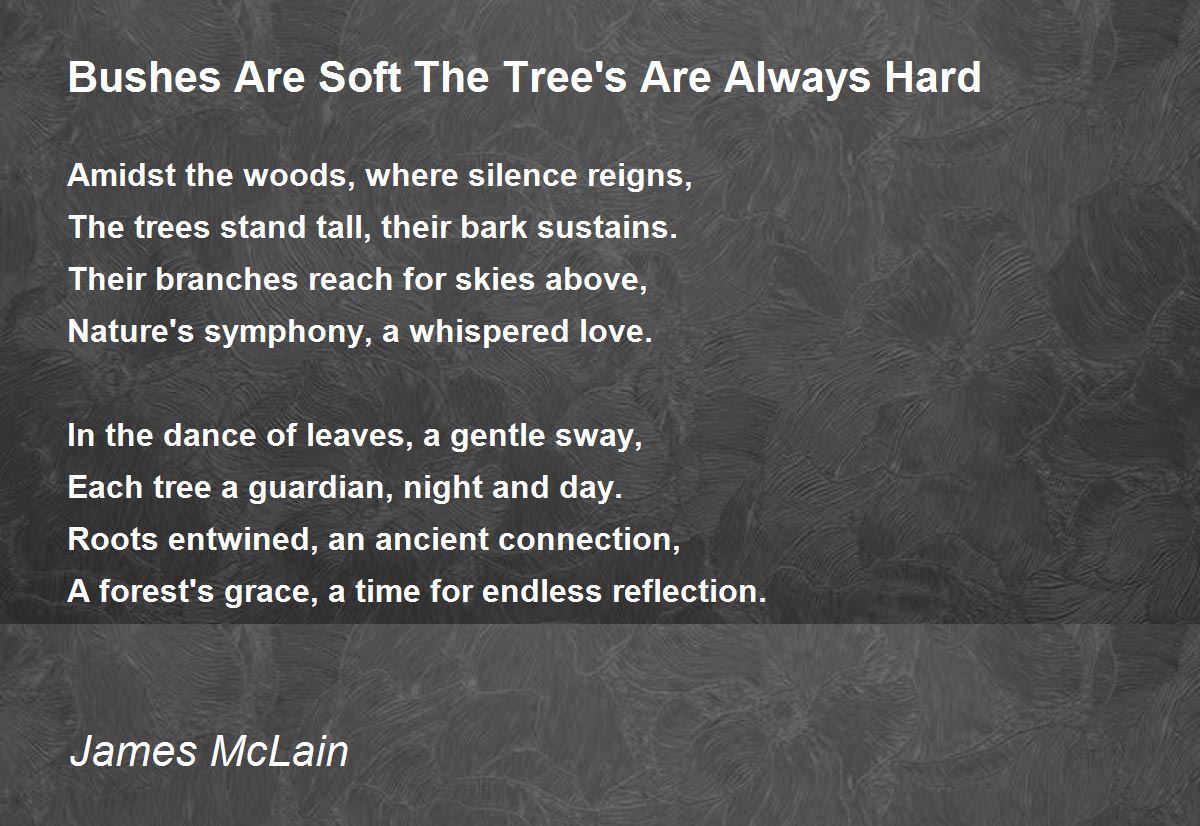 Bushes Are Soft The Tree's Are Always Hard

Amidst the woods, where silence reigns,
The trees stand tall, their bark sustains.
Their branches reach for skies above,
Nature's symphony, a whispered love.

In the dance of leaves, a gentle sway,
Each tree a guardian, night and day.
Roots entwined, an ancient connection,
A forest's grace, a time for endless reflection.

James McLain